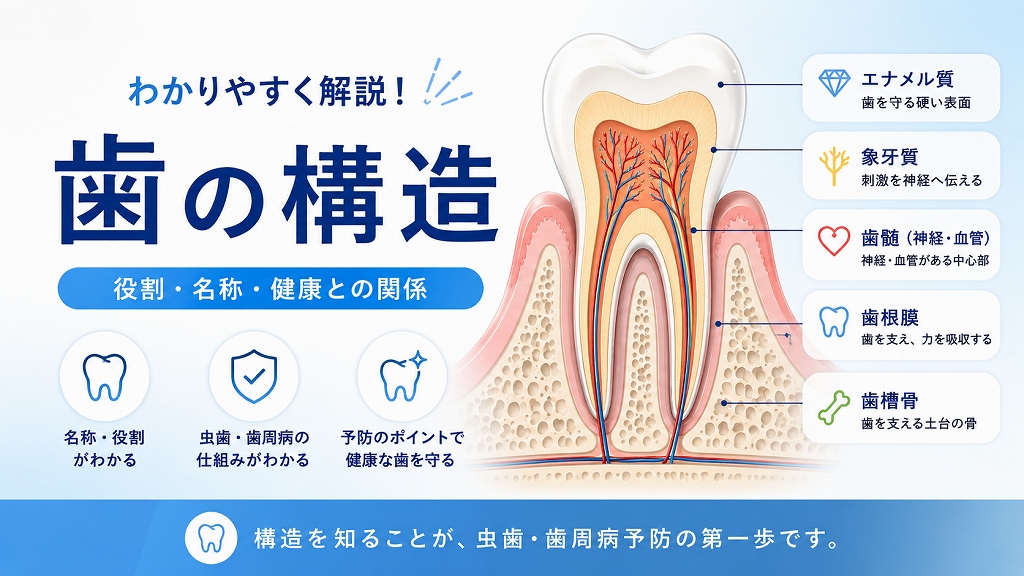 わかりやすく解説！

歯の構造

役割・名称・健康との関係

名称・役割がわかる

虫歯・歯周病の仕組みがわかる

予防のポイントで健康な歯を守る

エナメル質
歯を守る硬い表面

象牙質
刺激を神経へ伝える

歯髄（神経・血管）
神経・血管がある中心部

歯根膜
歯を支え、力を吸収する

歯槽骨
歯を支える土台の骨

構造を知ることが、虫歯・歯周病予防の第一歩です。